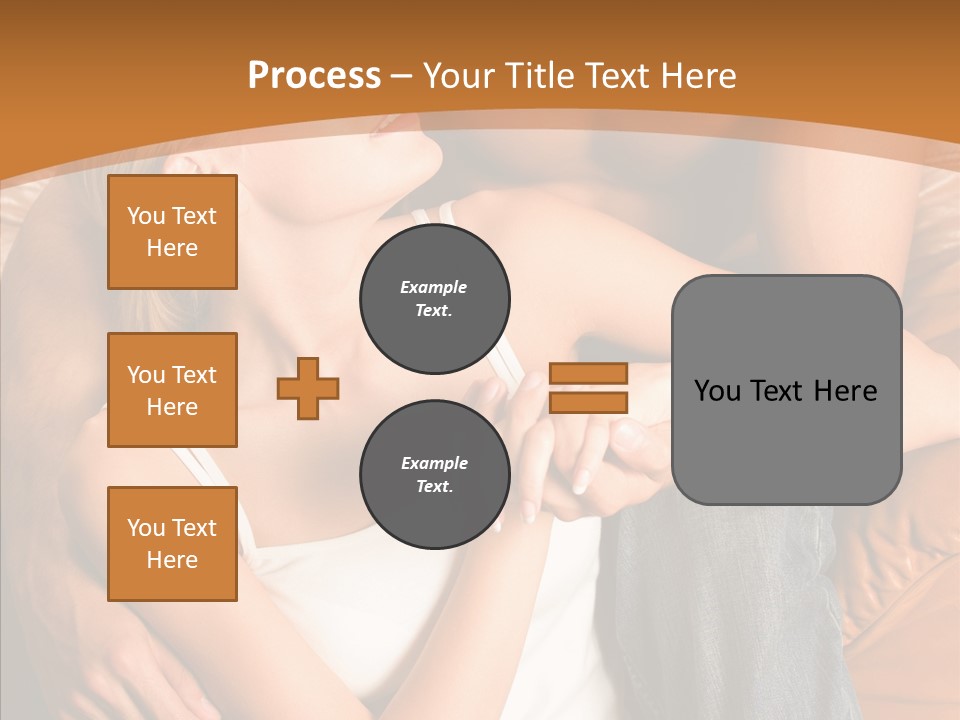 Process – Your Title Text Here

You Text Here

You Text Here

You Text Here

Example Text.

Example Text.

You Text Here